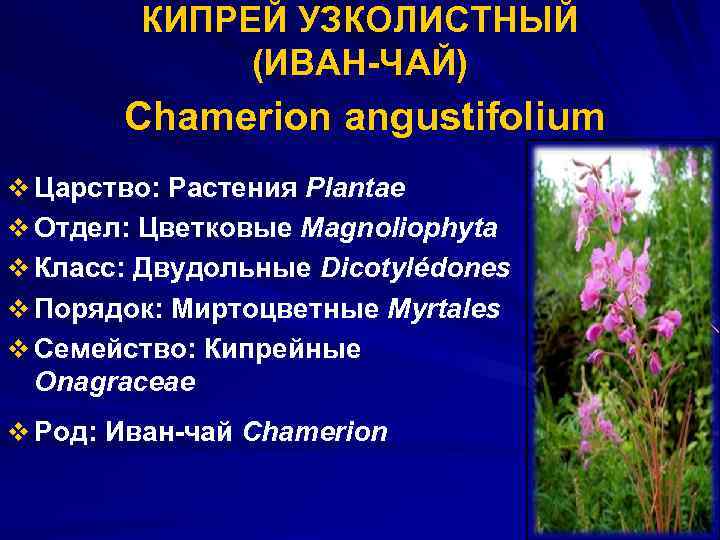 КИПРЕЙ УЗКОЛИСТНЫЙ (ИВАН-ЧАЙ)

Chamerion angustifolium

❖ Царство: Растения Plantae
❖ Отдел: Цветковые Magnoliophyta
❖ Класс: Двудольные Dicotylédones
❖ Порядок: Миртоцветные Myrtales
❖ Семейство: Кипрейные Onagraceae
❖ Род: Иван-чай Chamerion